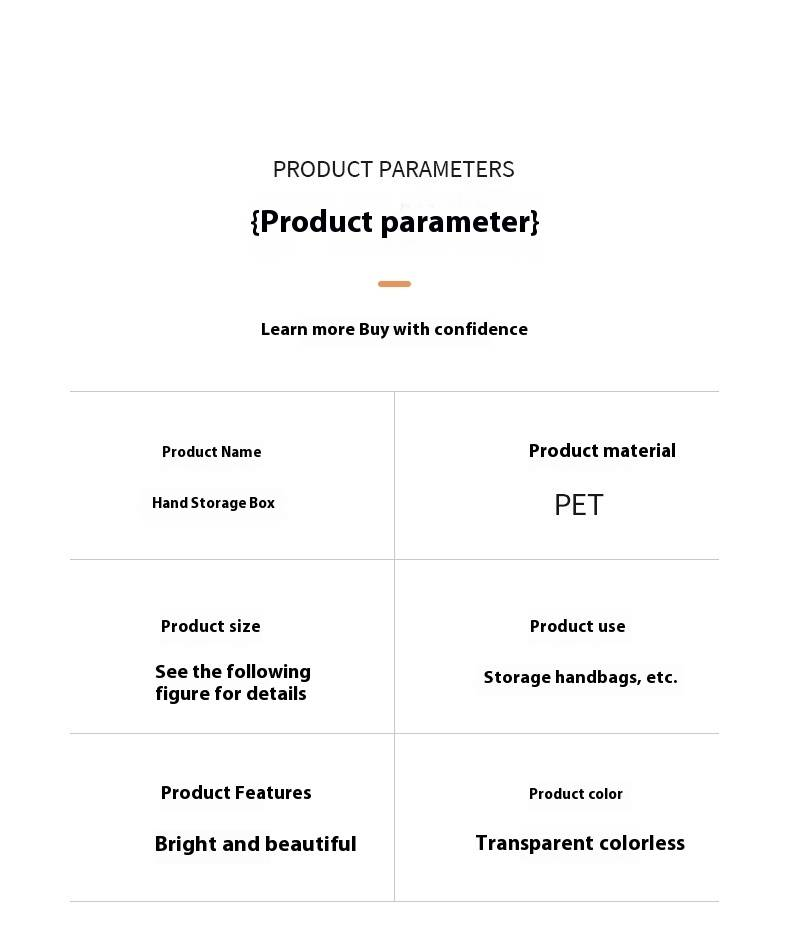 PRODUCT PARAMETERS

{Product parameter}

Learn more Buy with confidence

| Product Name<br>Hand Storage Box | Product material<br>PET |
|---|---|
| Product size<br>See the following figure for details | Product use<br>Storage handbags, etc. |
| Product Features<br>Bright and beautiful | Product color<br>Transparent colorless |